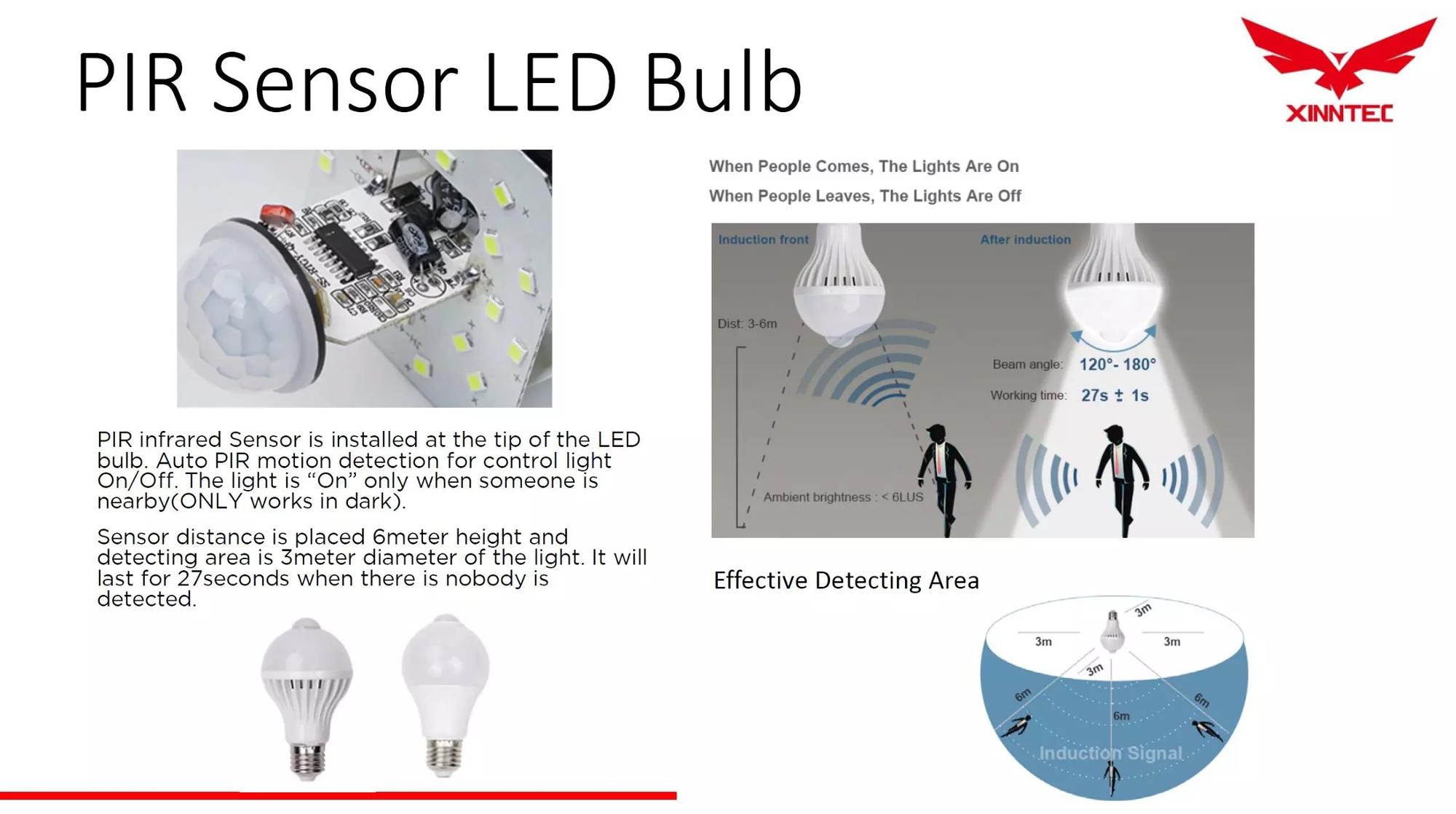 PIR Sensor LED Bulb

XINNTEC

PIR infrared Sensor is installed at the tip of the LED bulb. Auto PIR motion detection for control light On/Off. The light is “On” only when someone is nearby(ONLY works in dark).

Sensor distance is placed 6meter height and detecting area is 3meter diameter of the light. It will last for 27seconds when there is nobody is detected.

When People Comes, The Lights Are On

When People Leaves, The Lights Are Off

Induction front

After induction

Dist: 3-6m

Beam angle: 120°- 180°

Working time: 27s ± 1s

Ambient brightness : < 6LUS

Effective Detecting Area

3m

3m

3m

3m

6m

6m

6m

Induction Signal